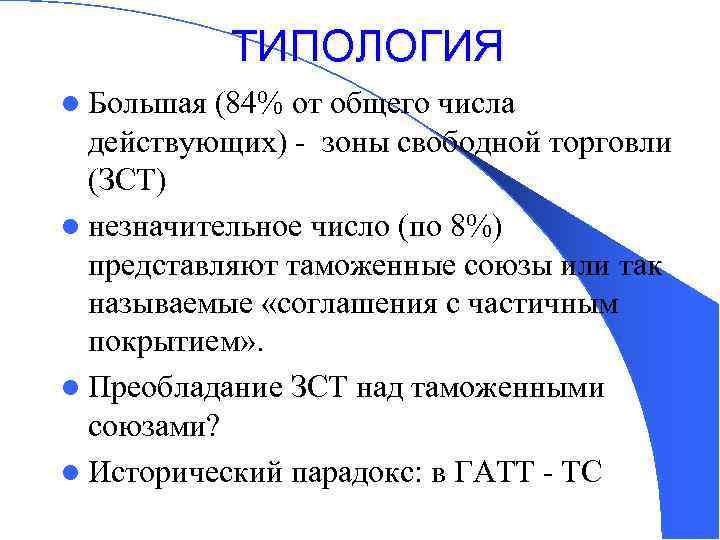 ТИПОЛОГИЯ

Большая (84% от общего числа действующих) - зоны свободной торговли (ЗСТ)

незначительное число (по 8%) представляют таможенные союзы или так называемые «соглашения с частичным покрытием».

Преобладание ЗСТ над таможенными союзами?

Исторический парадокс: в ГАТТ - ТС